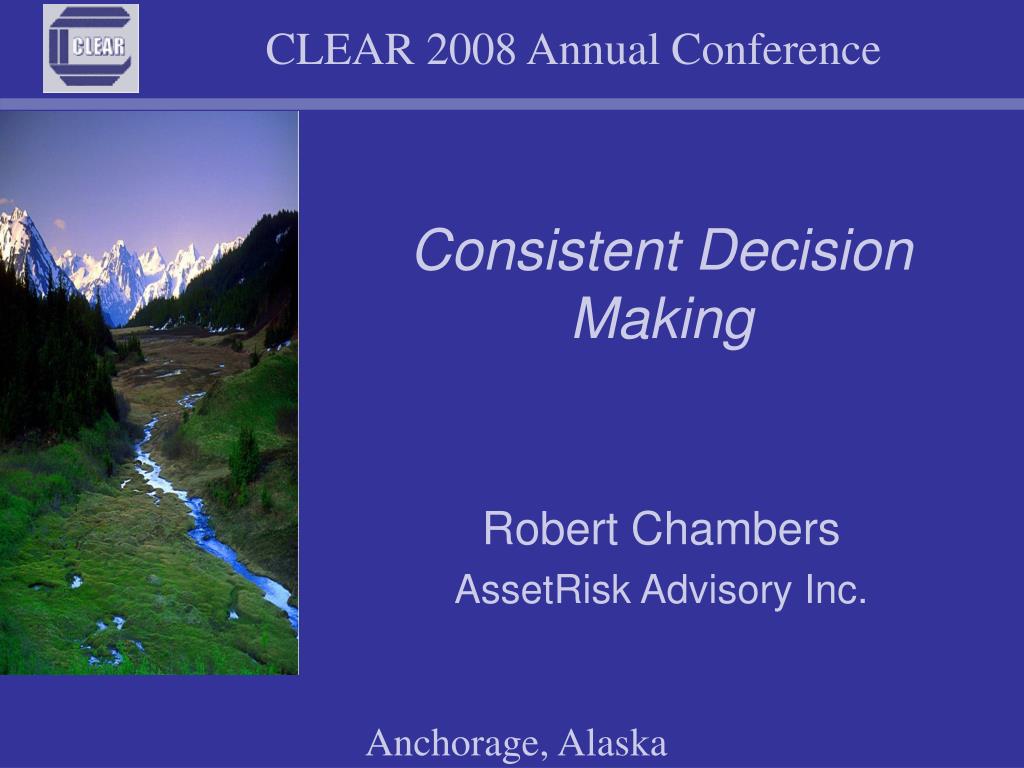 CLEAR

CLEAR 2008 Annual Conference

Consistent Decision Making

Robert Chambers
AssetRisk Advisory Inc.

Anchorage, Alaska